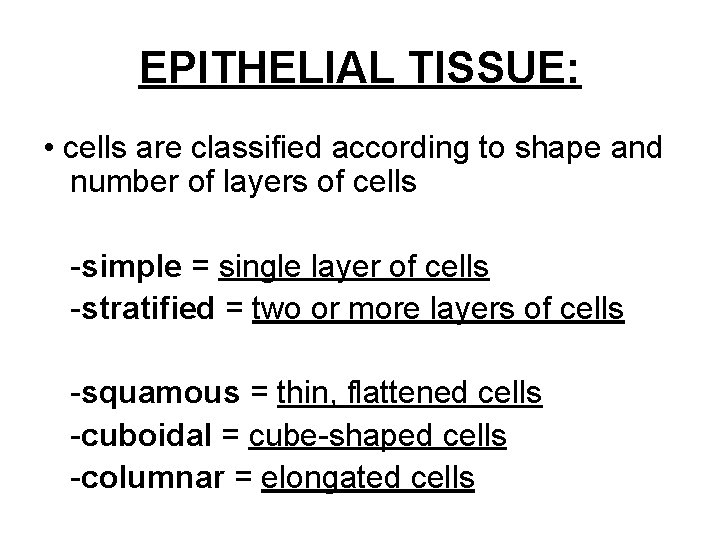 EPITHELIAL TISSUE:

• cells are classified according to shape and number of layers of cells

-simple = single layer of cells
-stratified = two or more layers of cells

-squamous = thin, flattened cells
-cuboidal = cube-shaped cells
-columnar = elongated cells